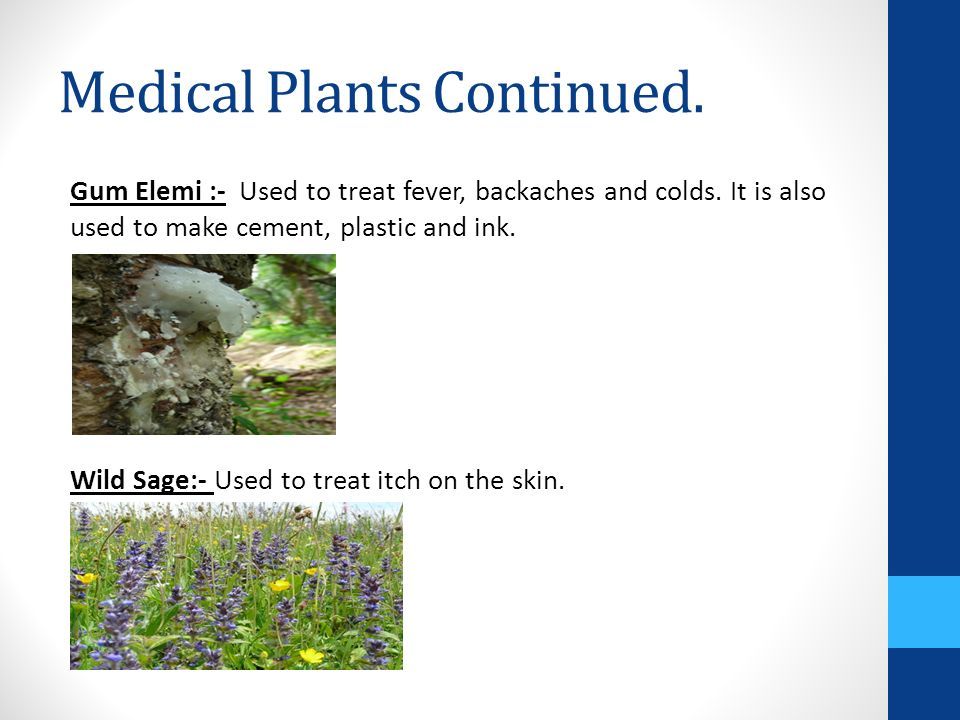 Medical Plants Continued.

Gum Elemi :- Used to treat fever, backaches and colds. It is also used to make cement, plastic and ink.

Wild Sage:- Used to treat itch on the skin.